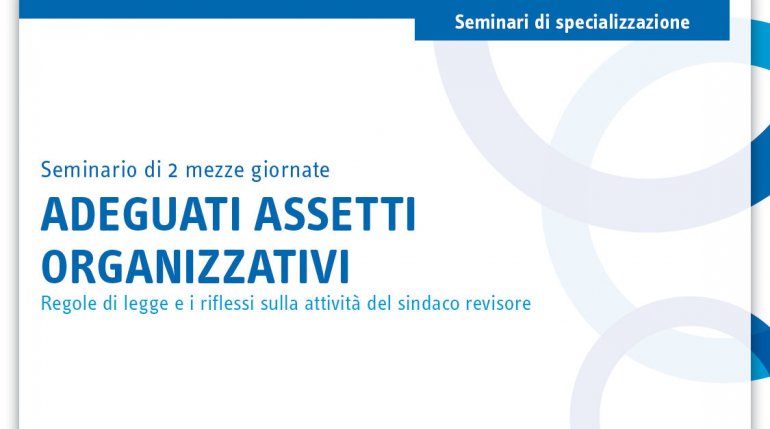 Seminari di specializzazione

Seminario di 2 mezze giornate

ADEGUATI ASSETTI ORGANIZZATIVI

Regole di legge e i riflessi sulla attività del sindaco revisore